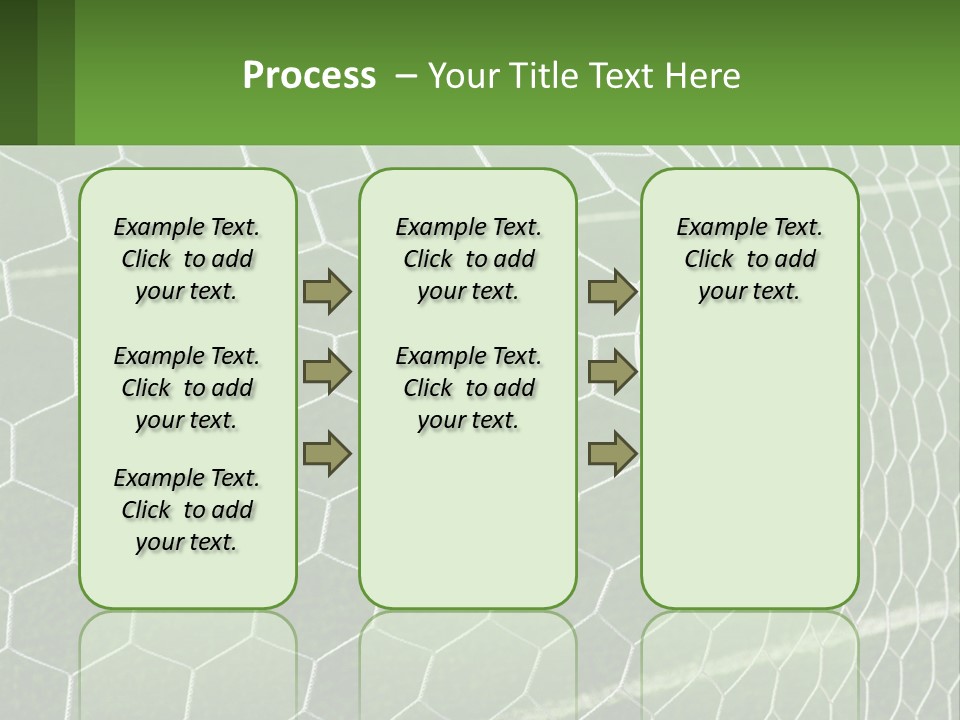 Process – Your Title Text Here

Example Text. Click to add your text.

Example Text. Click to add your text.

Example Text. Click to add your text.

Example Text. Click to add your text.

Example Text. Click to add your text.

Example Text. Click to add your text.